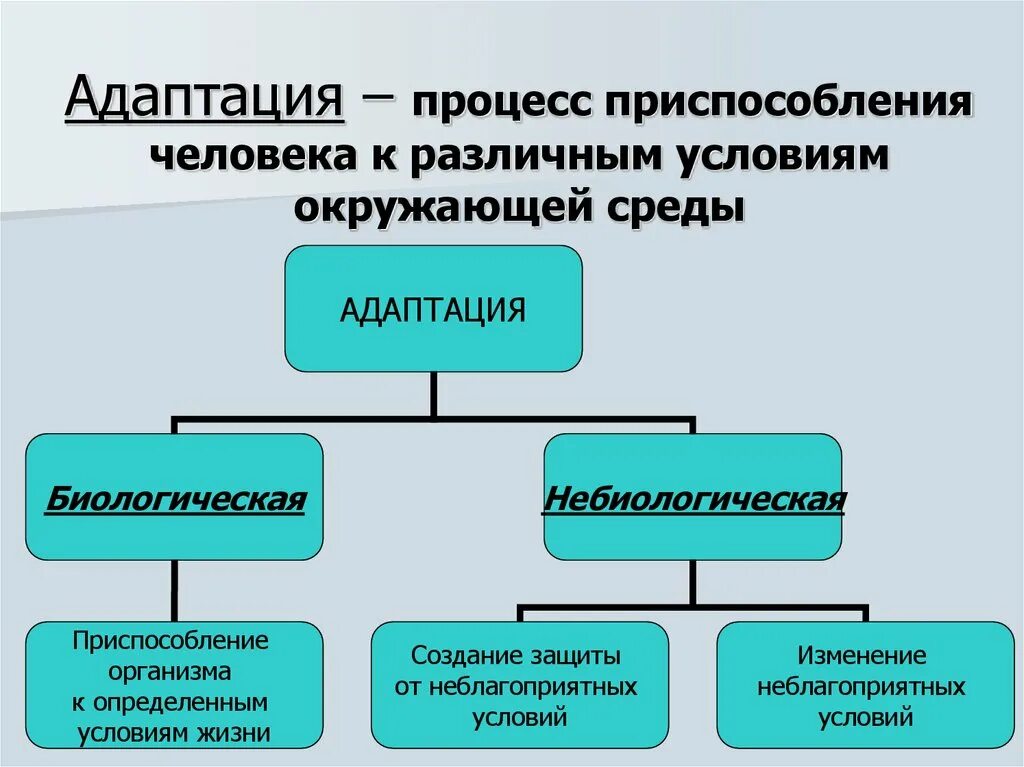 Адаптация – процесс приспособления человека к различным условиям окружающей среды

АДАПТАЦИЯ

Биологическая

Небиологическая

Приспособление организма к определенным условиям жизни

Создание защиты от неблагоприятных условий

Изменение неблагоприятных условий